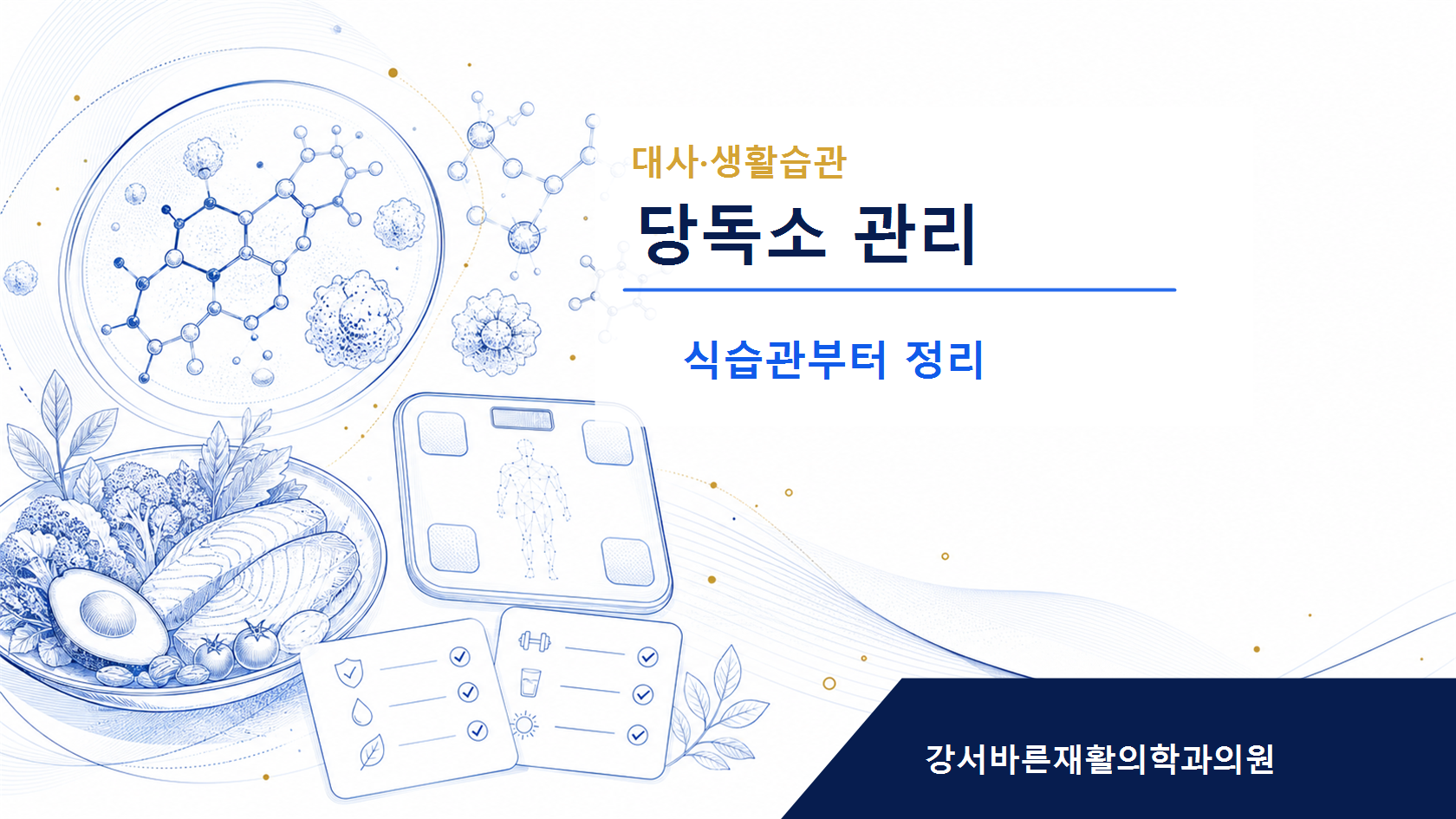 대사·생활습관

당독소 관리

식습관부터 정리

강서바른재활의학과의원